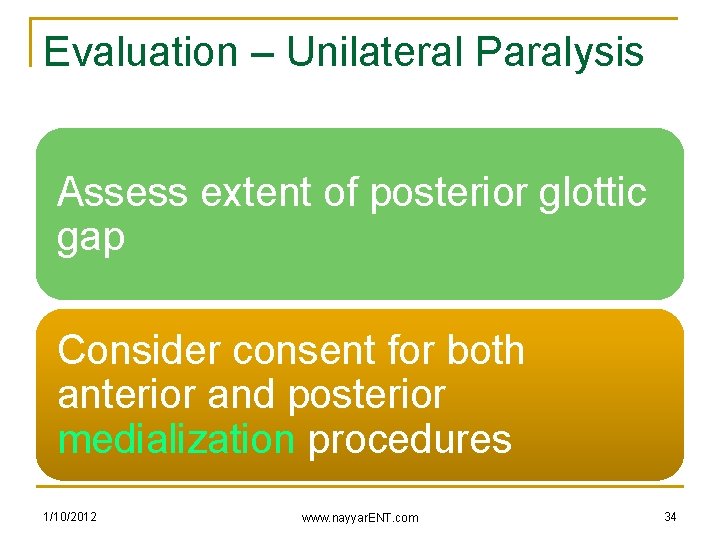 Evaluation – Unilateral Paralysis

Assess extent of posterior glottic gap

Consider consent for both anterior and posterior medialization procedures

1/10/2012

www.nayyarENT.com

34